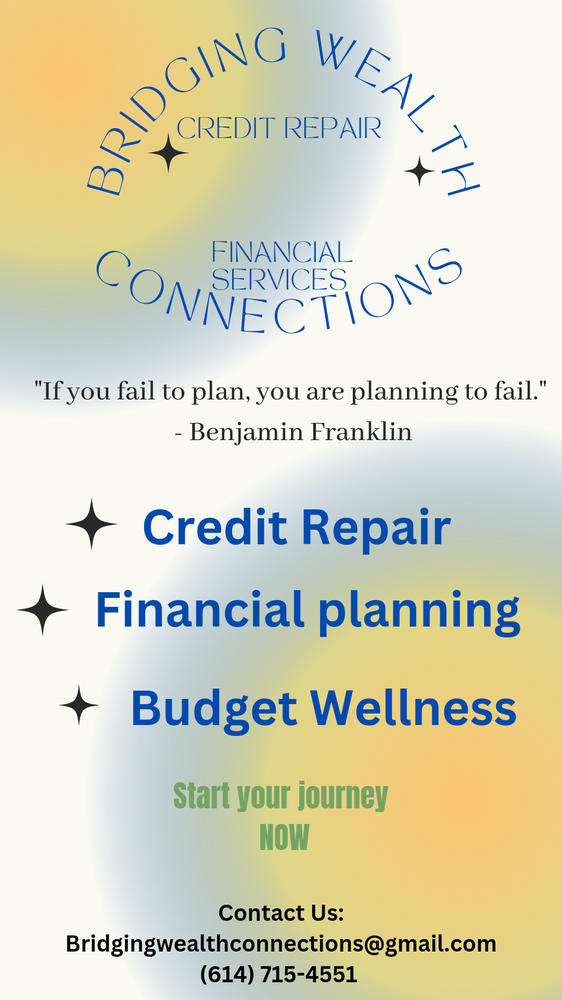 BRIDGING WEALTH
CREDIT REPAIR
FINANCIAL SERVICES
CONNECTIONS

"If you fail to plan, you are planning to fail."
- Benjamin Franklin

Credit Repair
Financial planning
Budget Wellness

Start your journey NOW

Contact Us:
Bridgingwealthconnections@gmail.com
(614) 715-4551